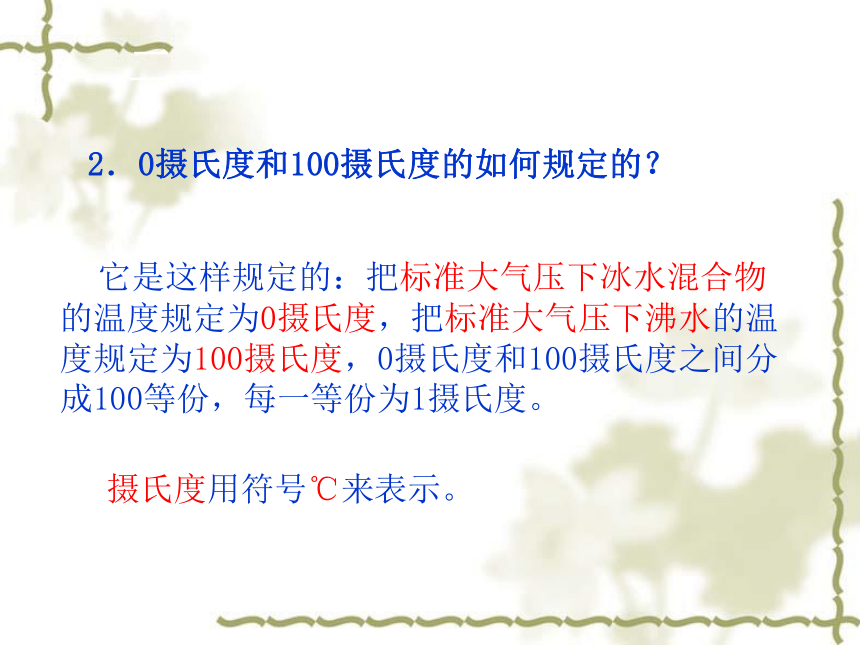 2．0摄氏度和100摄氏度的如何规定的？

它是这样规定的：把标准大气压下冰水混合物的温度规定为0摄氏度，把标准大气压下沸水的温度规定为100摄氏度，0摄氏度和100摄氏度之间分成100等份，每一等份为1摄氏度。

摄氏度用符号℃来表示。